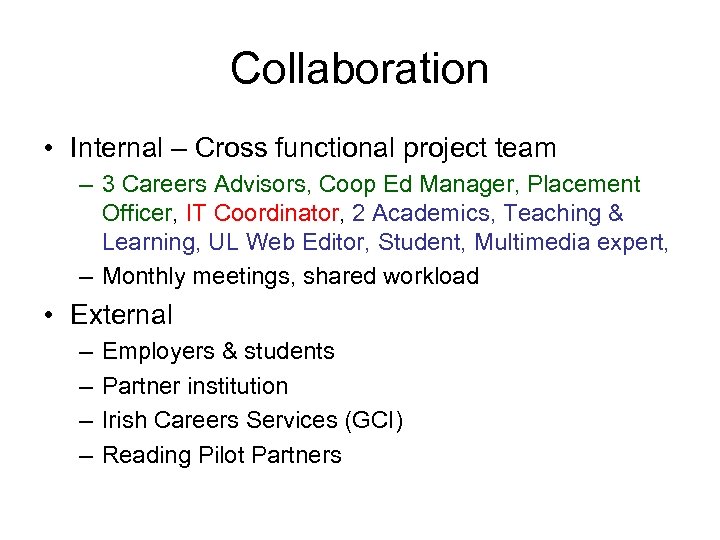 Collaboration

• Internal – Cross functional project team
  – 3 Careers Advisors, Coop Ed Manager, Placement Officer, IT Coordinator, 2 Academics, Teaching & Learning, UL Web Editor, Student, Multimedia expert,
  – Monthly meetings, shared workload
• External
  – Employers & students
  – Partner institution
  – Irish Careers Services (GCI)
  – Reading Pilot Partners